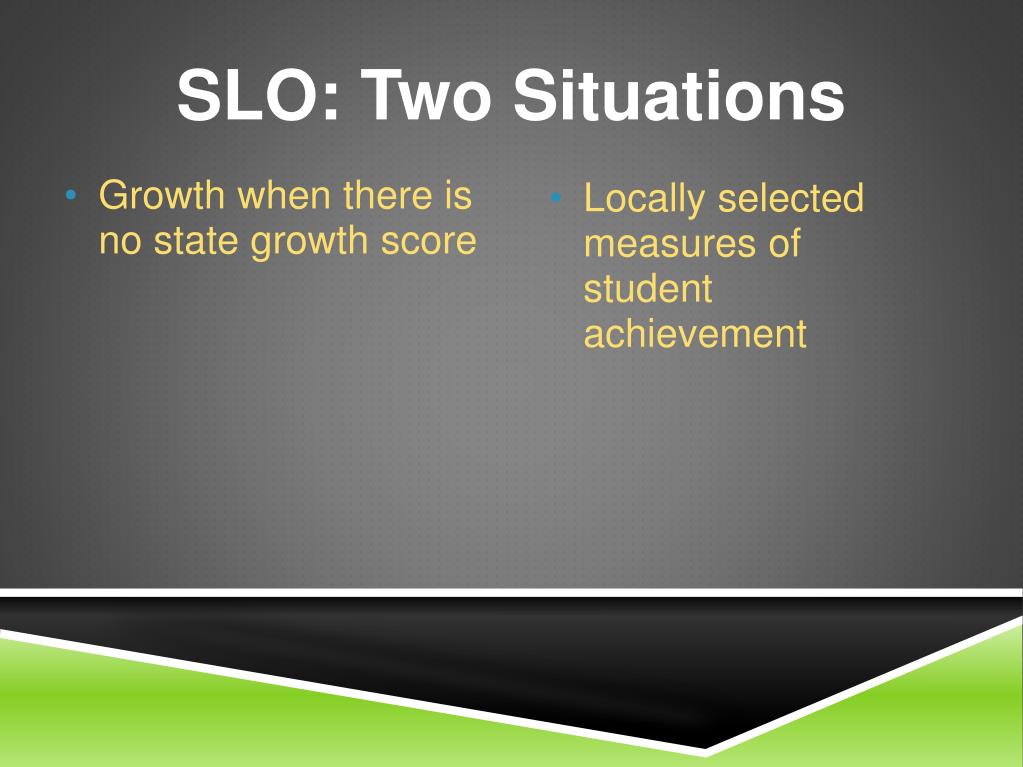 SLO: Two Situations

• Growth when there is no state growth score

• Locally selected measures of student achievement